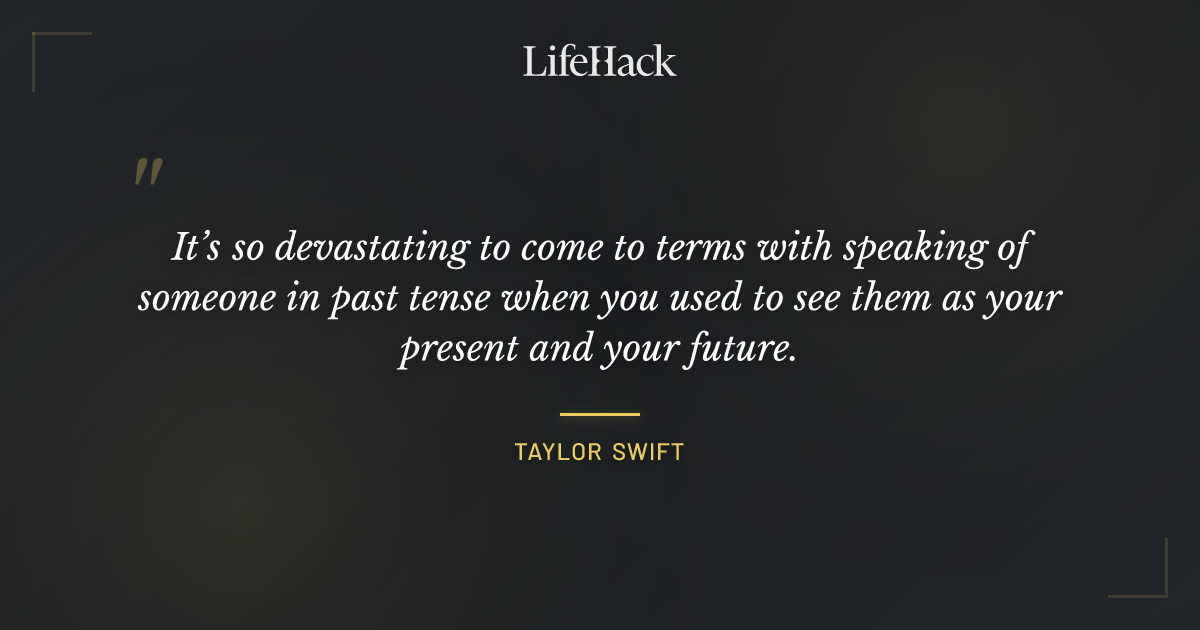 LifeHack

"

It's so devastating to come to terms with speaking of someone in past tense when you used to see them as your present and your future.

TAYLOR SWIFT